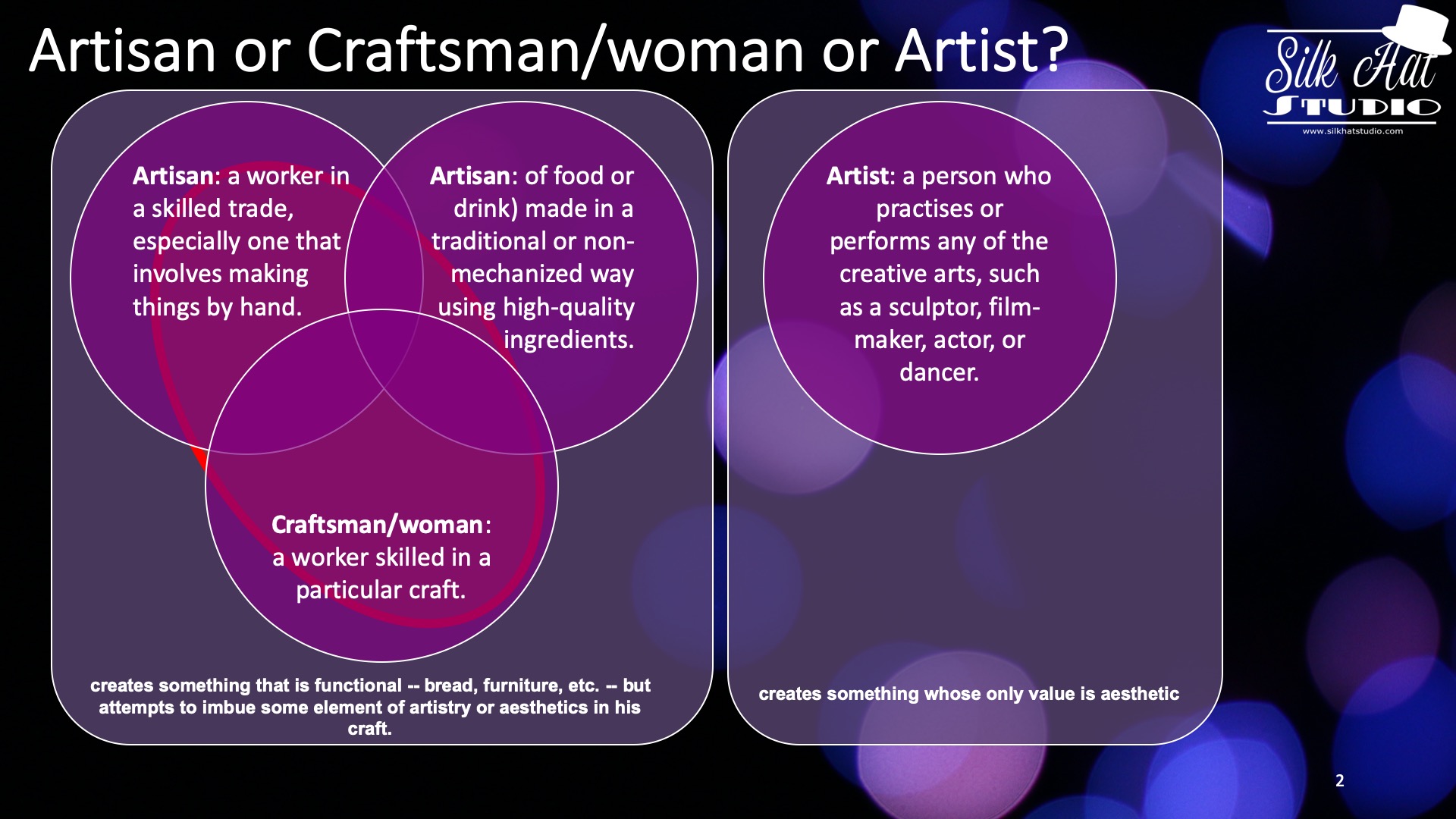 Artisan or Craftsman/woman or Artist?

Silk Hat STUDIO
www.silkhatstudio.com

Artisan: a worker in a skilled trade, especially one that involves making things by hand.

Artisan: of food or drink) made in a traditional or non-mechanized way using high-quality ingredients.

Craftsman/woman: a worker skilled in a particular craft.

creates something that is functional -- bread, furniture, etc. -- but attempts to imbue some element of artistry or aesthetics in his craft.

Artist: a person who practises or performs any of the creative arts, such as a sculptor, film-maker, actor, or dancer.

creates something whose only value is aesthetic

2